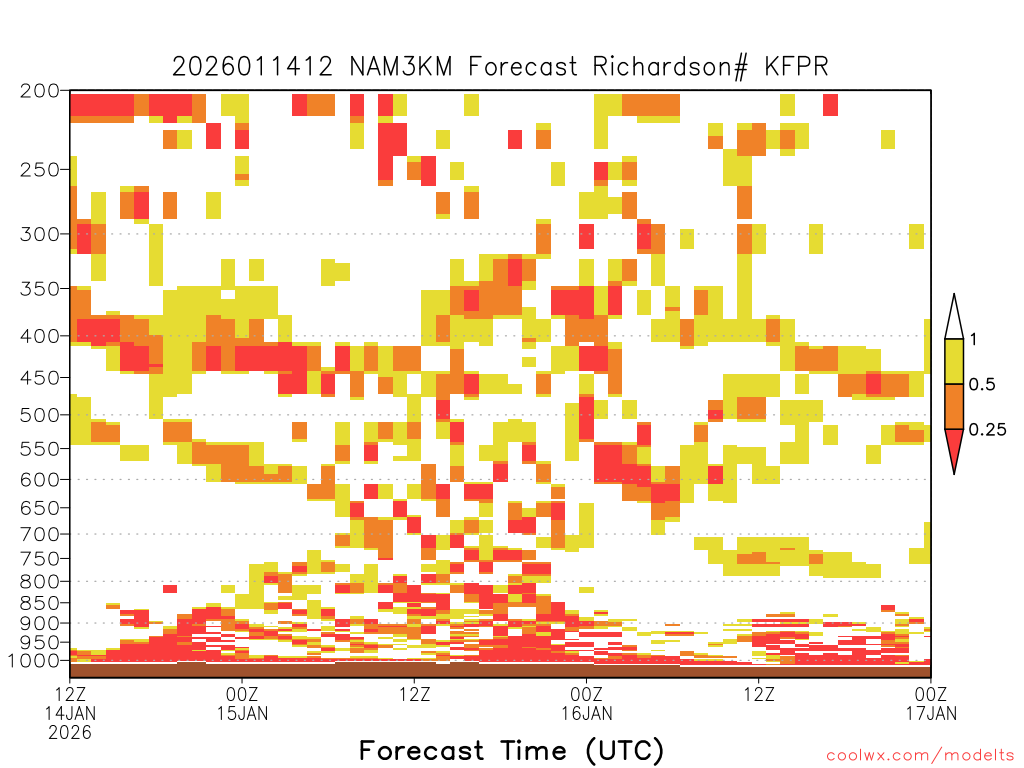 2026011412 NAM3KM Forecast Richardson# KFPR

200
250
300
350
400
450
500
550
600
650
700
750
800
850
900
950
1000

1
0.5
0.25

12Z
14JAN
2026
00Z
15JAN
12Z
00Z
16JAN
12Z
00Z
17JAN

Forecast Time (UTC)

coolwx.com/modelts